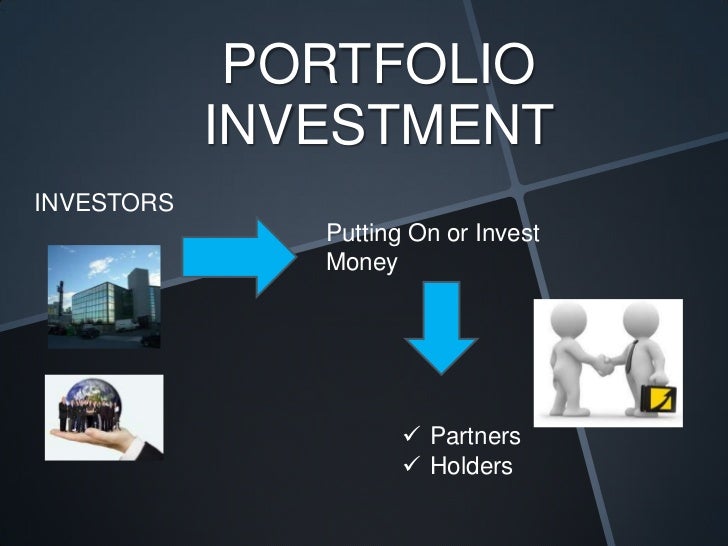 PORTFOLIO INVESTMENT

INVESTORS

Putting On or Invest Money

✓ Partners
✓ Holders